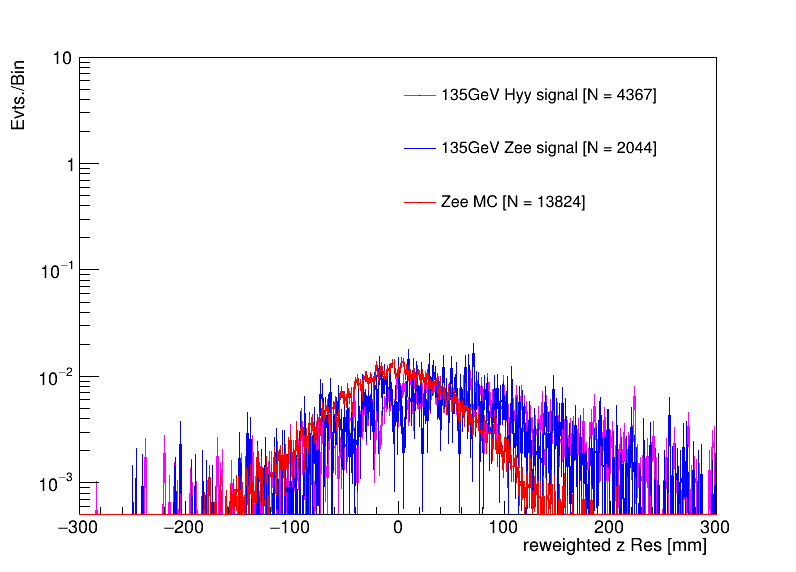 Evts./Bin

10

1

$10^{-1}$

$10^{-2}$

$10^{-3}$

135GeV Hyy signal [N = 4367]

135GeV Zee signal [N = 2044]

Zee MC [N = 13824]

−300 −200 −100 0 100 200 300

reweighted z Res [mm]